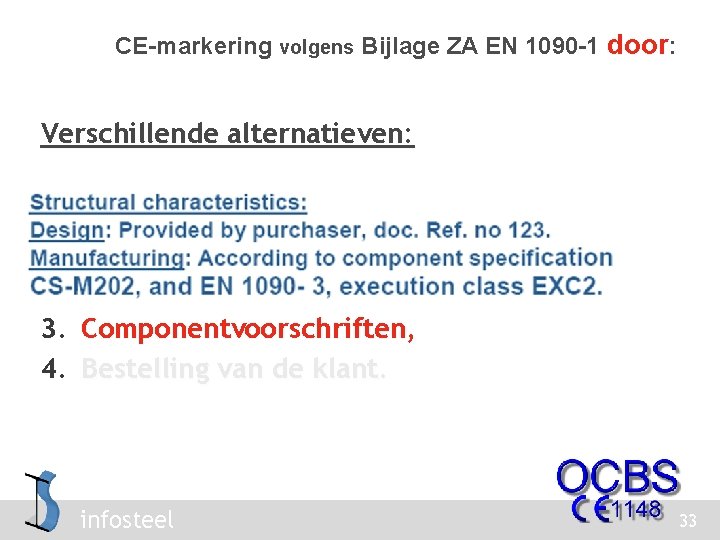 CE-markering volgens Bijlage ZA EN 1090-1 door:

Verschillende alternatieven:

Structural characteristics:
Design: Provided by purchaser, doc. Ref. no 123.
Manufacturing: According to component specification CS-M202, and EN 1090- 3, execution class EXC2.

3. Componentvoorschriften,
4. Bestelling van de klant.

infosteel

OCBS
CE 1148

33